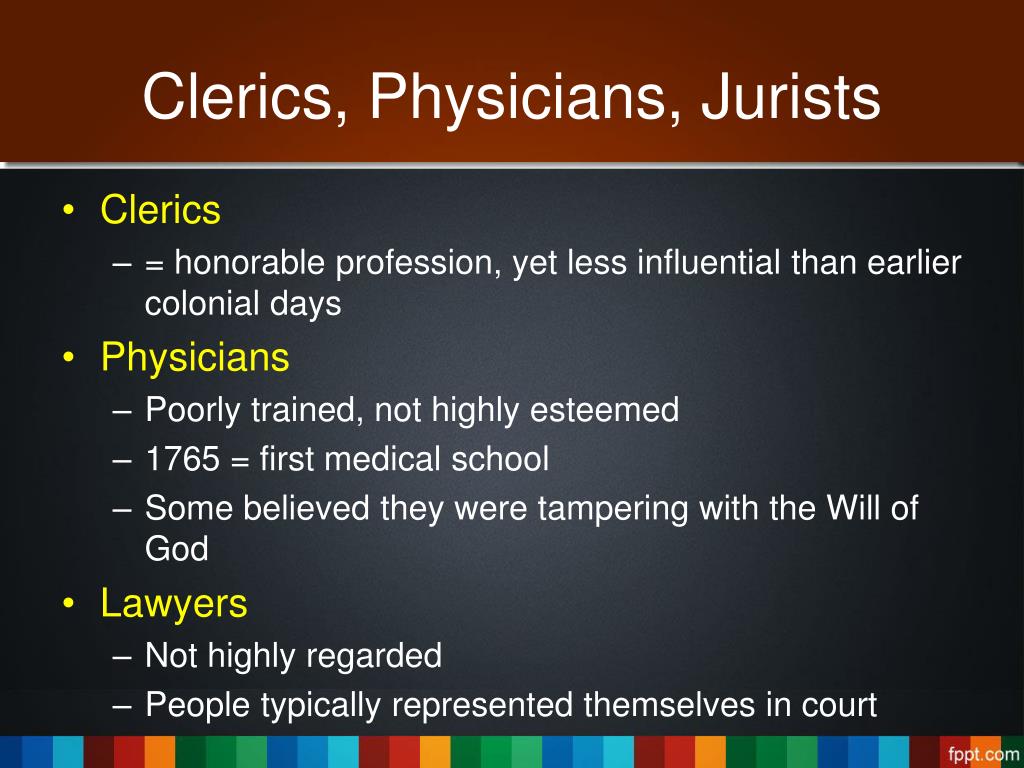 Clerics, Physicians, Jurists

• Clerics
– = honorable profession, yet less influential than earlier colonial days
• Physicians
– Poorly trained, not highly esteemed
– 1765 = first medical school
– Some believed they were tampering with the Will of God
• Lawyers
– Not highly regarded
– People typically represented themselves in court

fppt.com